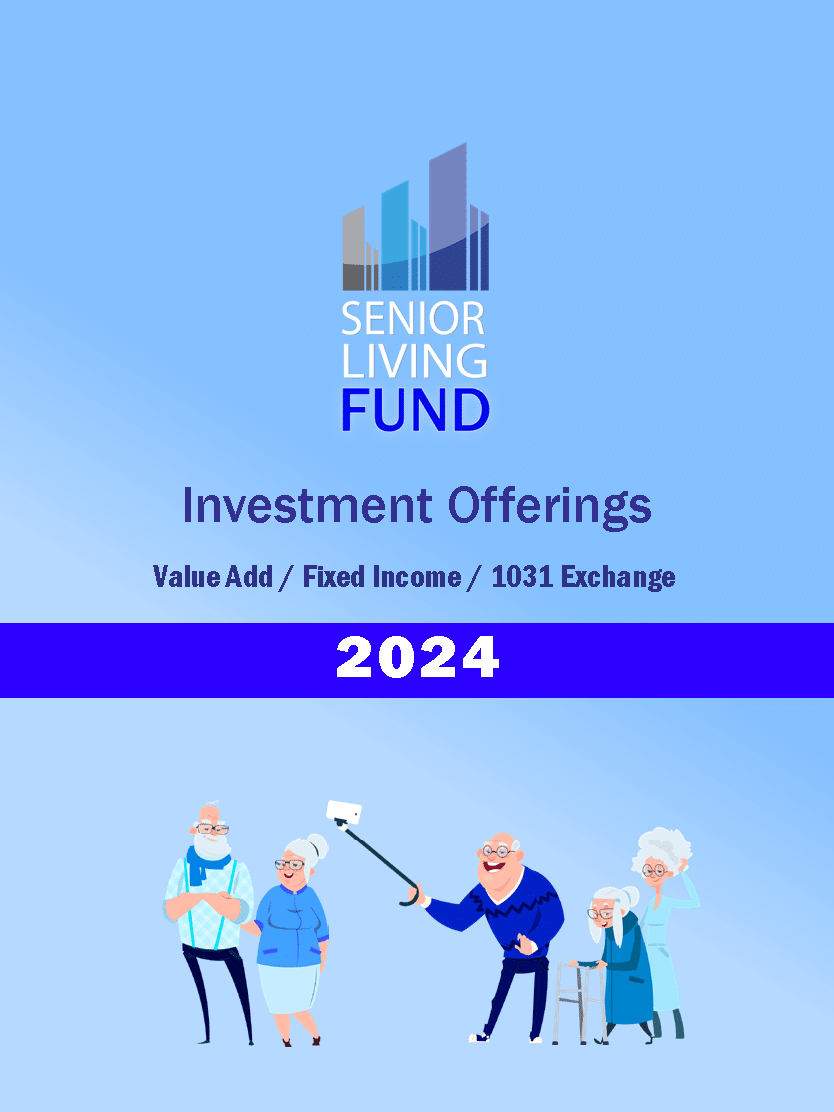 SENIOR
LIVING
FUND

Investment Offerings

Value Add / Fixed Income / 1031 Exchange

2024